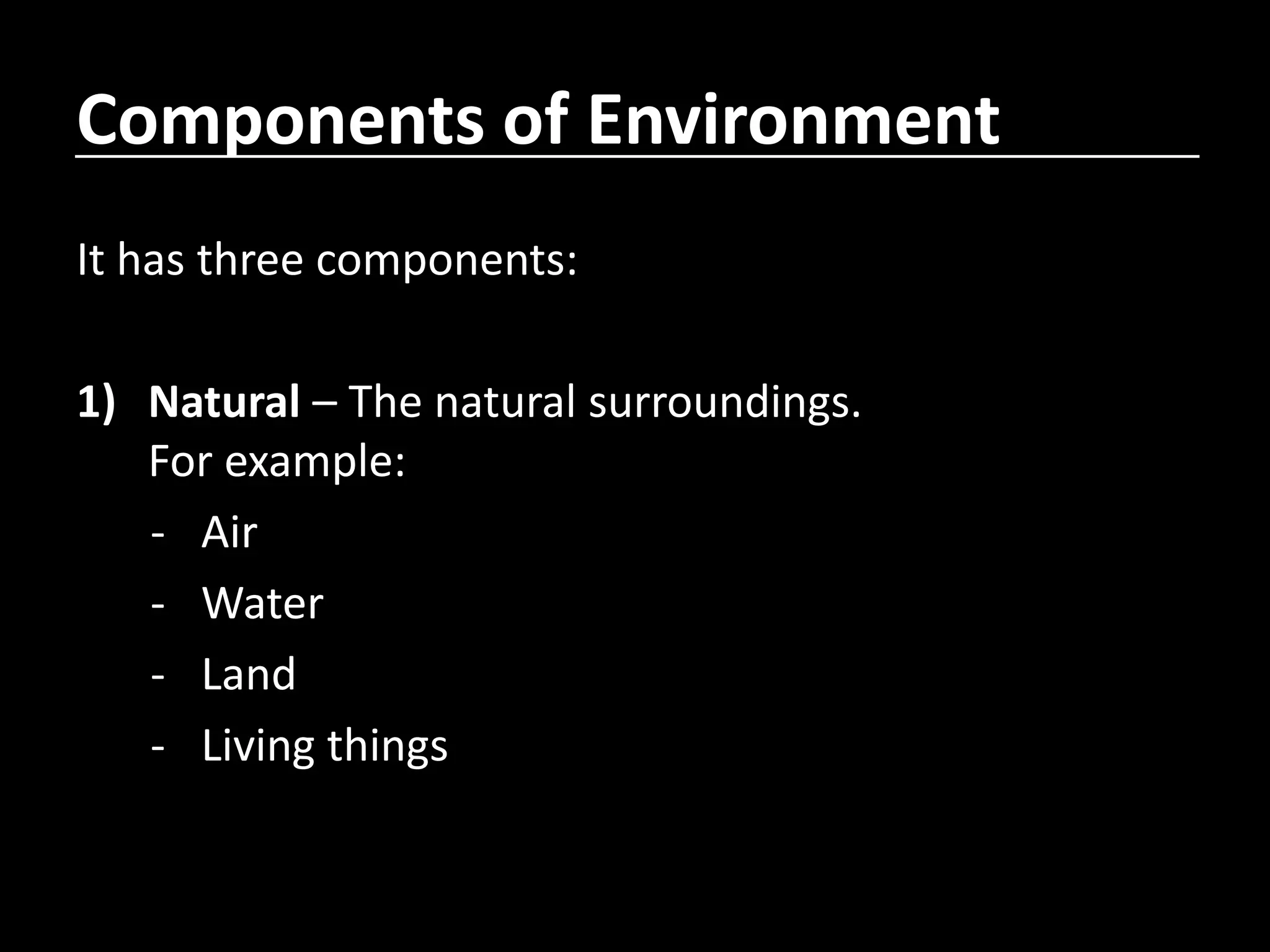 Components of Environment

It has three components:

1) Natural – The natural surroundings.
For example:
- Air
- Water
- Land
- Living things